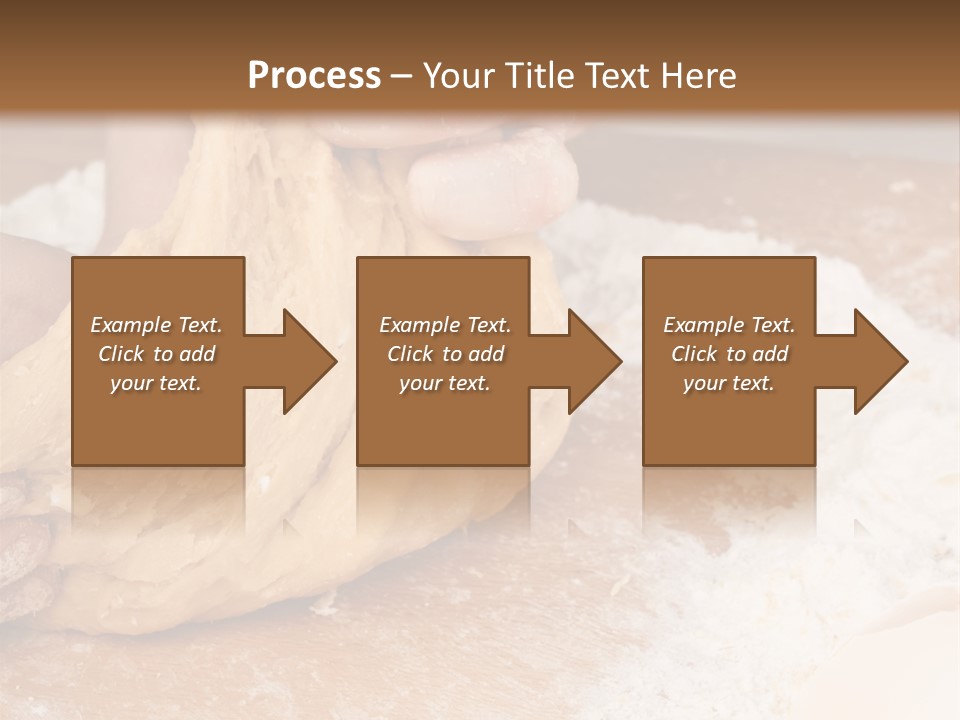 Process – Your Title Text Here

Example Text. Click to add your text.

Example Text. Click to add your text.

Example Text. Click to add your text.